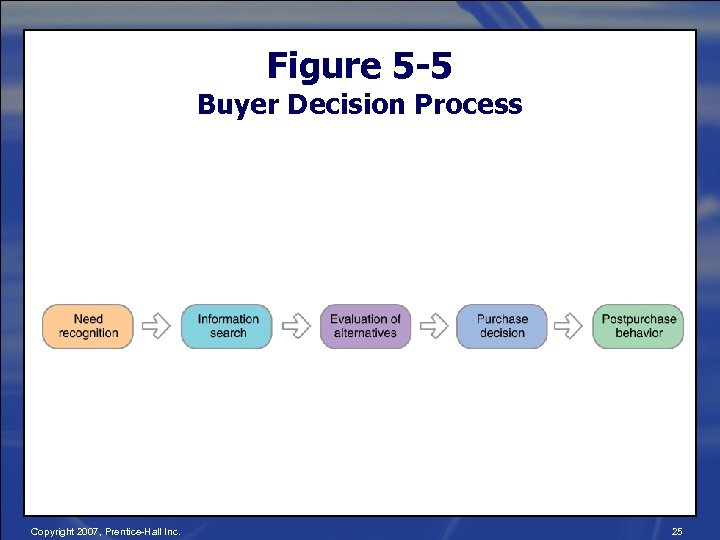 Figure 5-5
Buyer Decision Process

Need recognition

Information search

Evaluation of alternatives

Purchase decision

Postpurchase behavior

Copyright 2007, Prentice-Hall Inc.

25